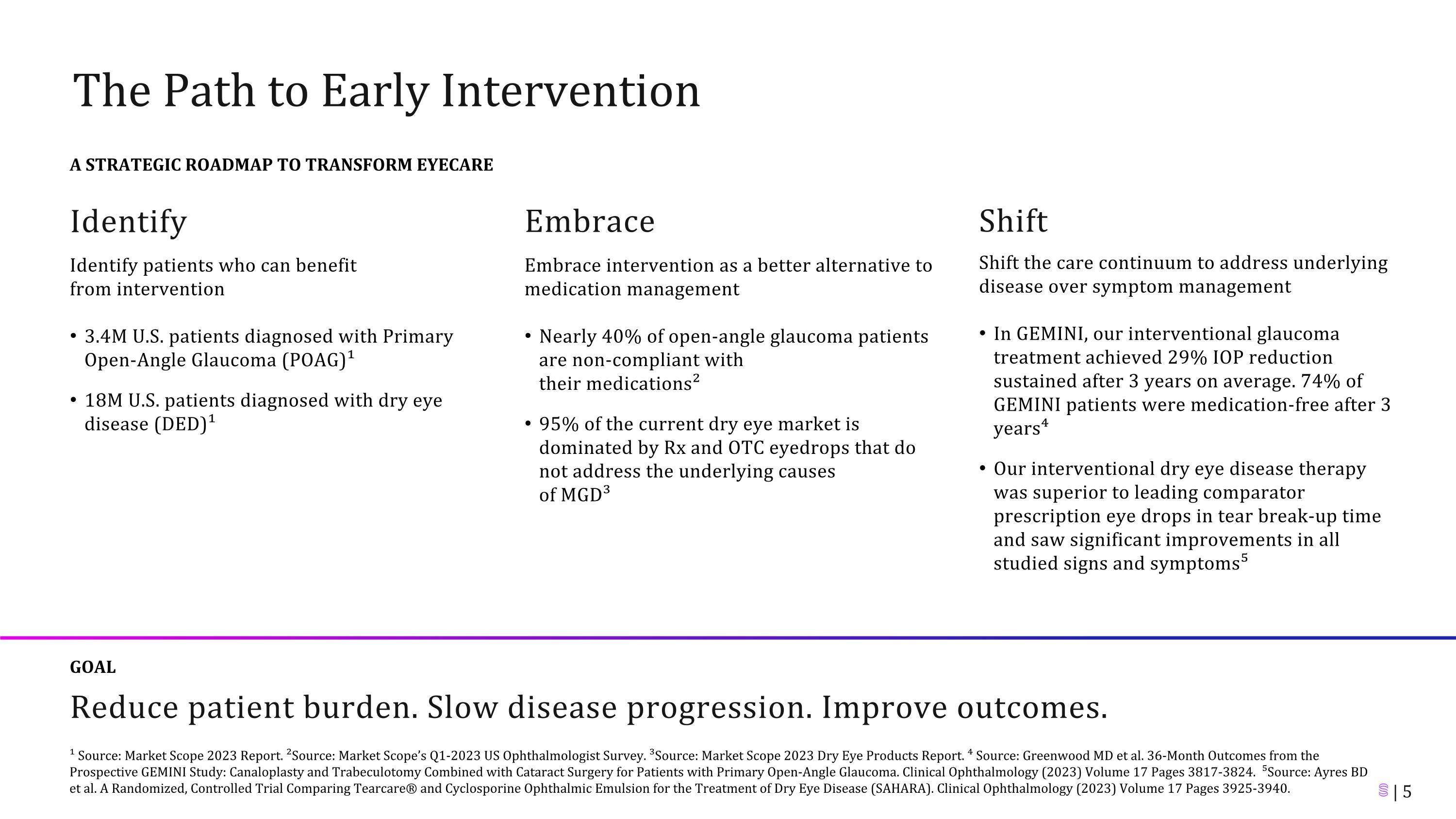 The Path to Early Intervention

A STRATEGIC ROADMAP TO TRANSFORM EYECARE

Identify

Identify patients who can benefit from intervention

• 3.4M U.S. patients diagnosed with Primary Open-Angle Glaucoma (POAG)$^1$

• 18M U.S. patients diagnosed with dry eye disease (DED)$^1$

Embrace

Embrace intervention as a better alternative to medication management

• Nearly 40% of open-angle glaucoma patients are non-compliant with their medications$^2$

• 95% of the current dry eye market is dominated by Rx and OTC eyedrops that do not address the underlying causes of MGD$^3$

Shift

Shift the care continuum to address underlying disease over symptom management

• In GEMINI, our interventional glaucoma treatment achieved 29% IOP reduction sustained after 3 years on average. 74% of GEMINI patients were medication-free after 3 years$^4$

• Our interventional dry eye disease therapy was superior to leading comparator prescription eye drops in tear break-up time and saw significant improvements in all studied signs and symptoms$^5$

GOAL

Reduce patient burden. Slow disease progression. Improve outcomes.

$^1$ Source: Market Scope 2023 Report. $^2$Source: Market Scope's Q1-2023 US Ophthalmologist Survey. $^3$Source: Market Scope 2023 Dry Eye Products Report. $^4$ Source: Greenwood MD et al. 36-Month Outcomes from the Prospective GEMINI Study: Canaloplasty and Trabeculotomy Combined with Cataract Surgery for Patients with Primary Open-Angle Glaucoma. Clinical Ophthalmology (2023) Volume 17 Pages 3817-3824. $^5$Source: Ayres BD et al. A Randomized, Controlled Trial Comparing Tearcare® and Cyclosporine Ophthalmic Emulsion for the Treatment of Dry Eye Disease (SAHARA). Clinical Ophthalmology (2023) Volume 17 Pages 3925-3940.

| 5